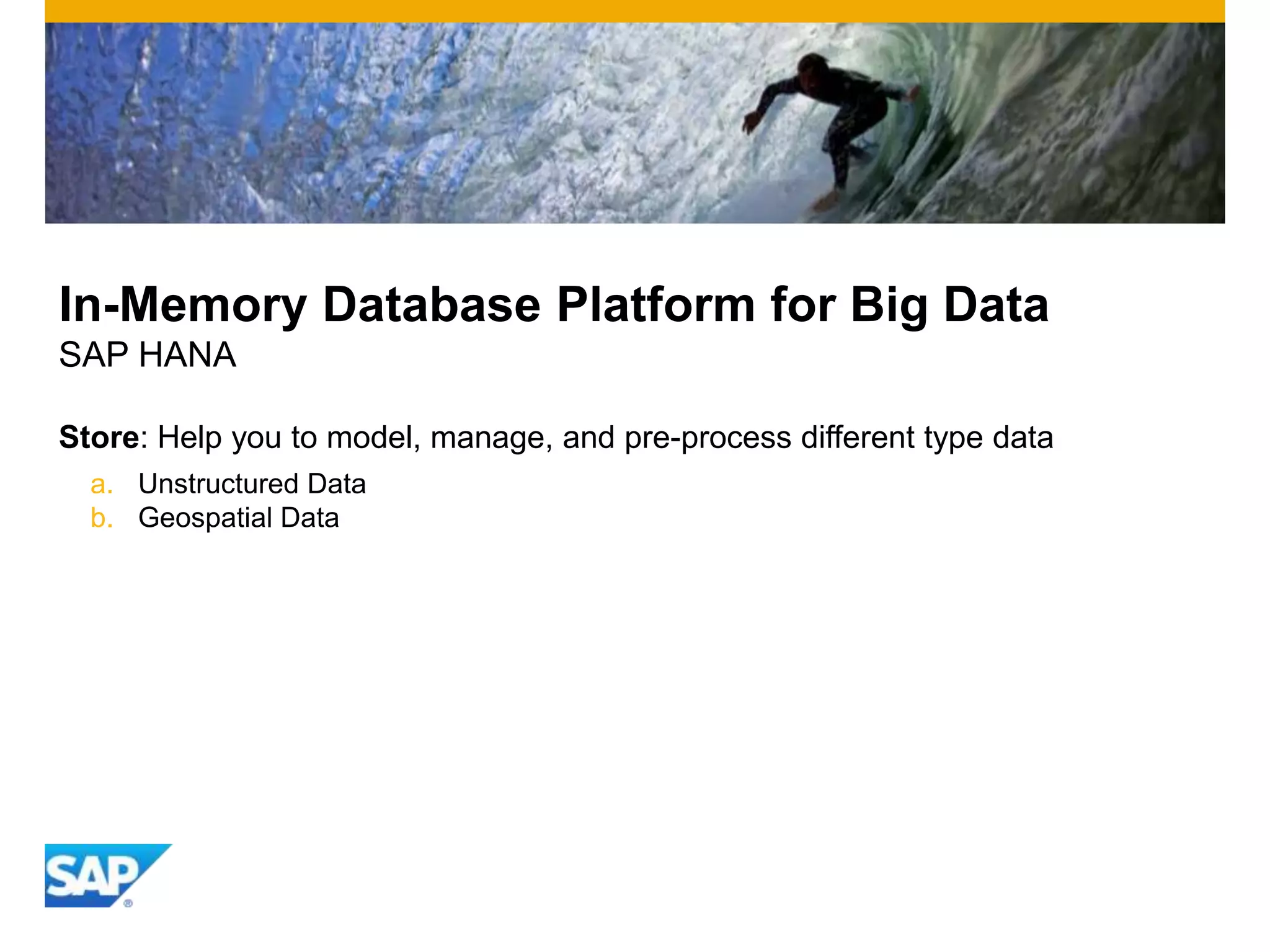 In-Memory Database Platform for Big Data
SAP HANA

Store: Help you to model, manage, and pre-process different type data

a. Unstructured Data
b. Geospatial Data

SAP®